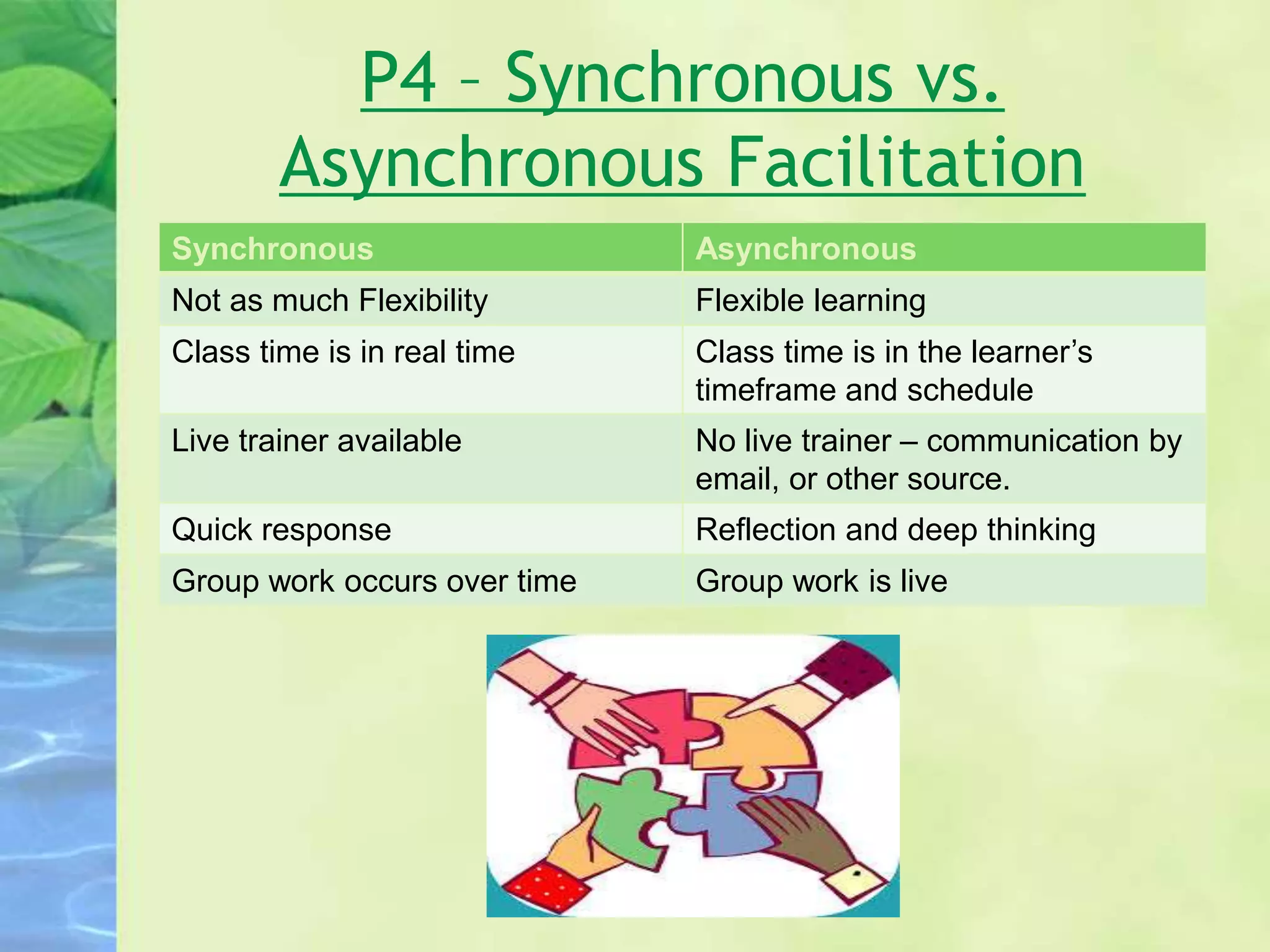 P4 – Synchronous vs. Asynchronous Facilitation

| Synchronous | Asynchronous |
|---|---|
| Not as much Flexibility | Flexible learning |
| Class time is in real time | Class time is in the learner’s timeframe and schedule |
| Live trainer available | No live trainer – communication by email, or other source. |
| Quick response | Reflection and deep thinking |
| Group work occurs over time | Group work is live |